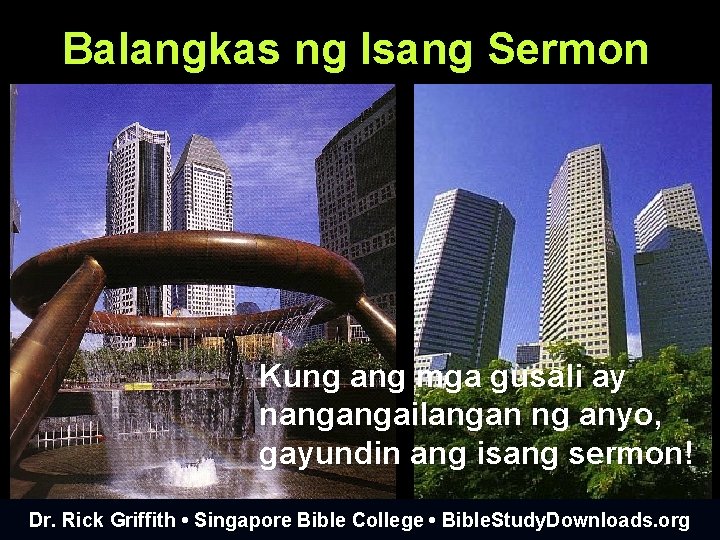 Balangkas ng Isang Sermon

Kung ang mga gusali ay nangangailangan ng anyo, gayundin ang isang sermon!

Dr. Rick Griffith • Singapore Bible College • BibleStudyDownloads.org